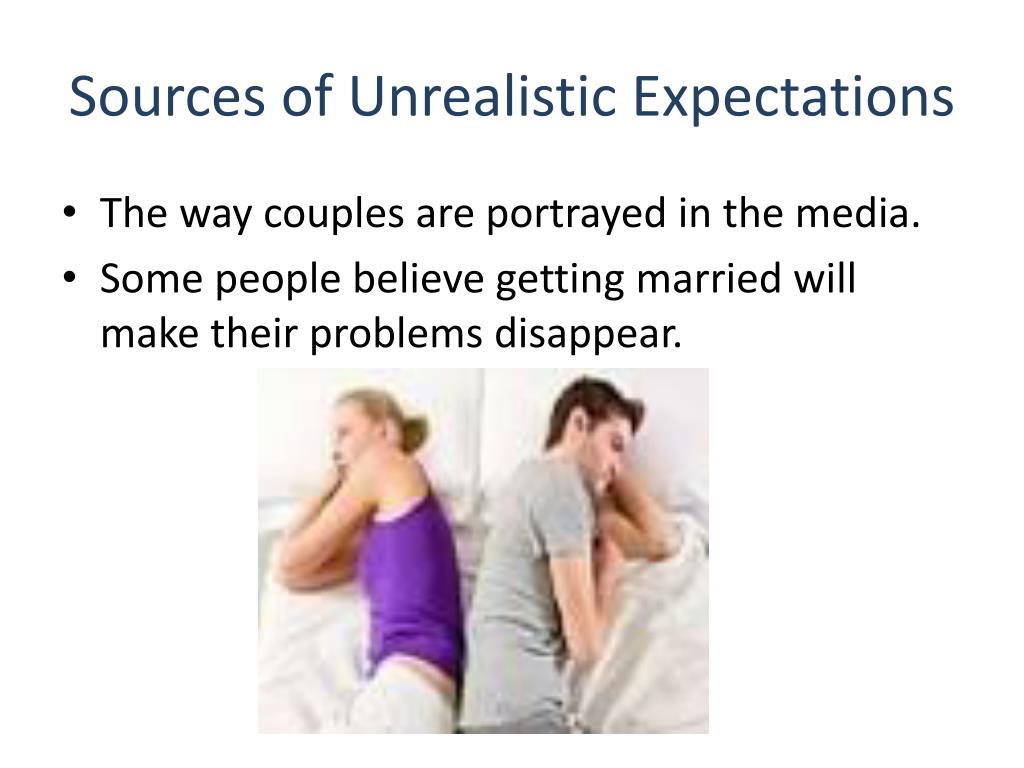 Sources of Unrealistic Expectations

• The way couples are portrayed in the media.
• Some people believe getting married will make their problems disappear.